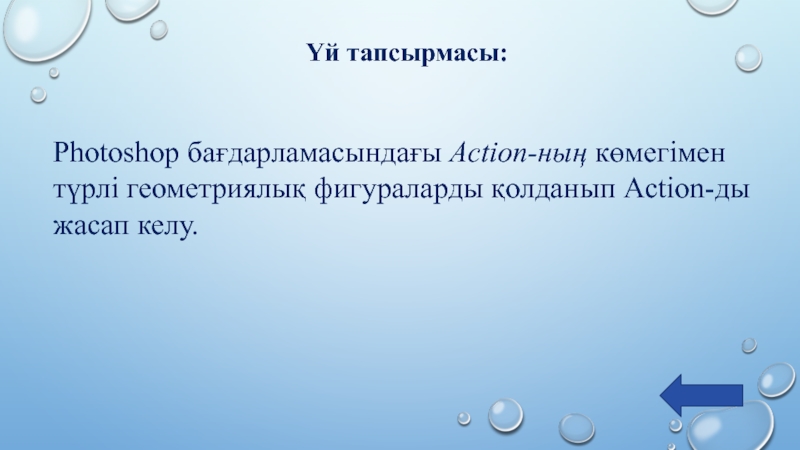 Үй тапсырмасы:

Photoshop бағдарламасындағы Action-ның көмегімен түрлі геометриялық фигураларды қолданып Action-ды жасап келу.